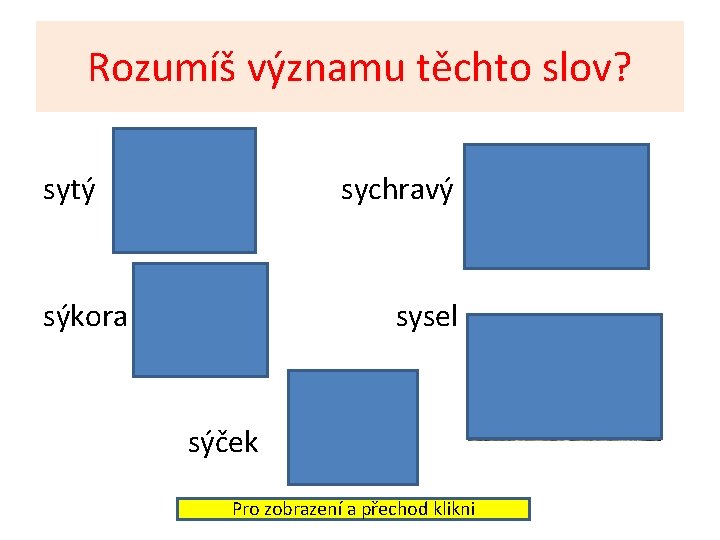 Rozumíš významu těchto slov?

sytý

sychravý

sýkora

sysel

sýček

Pro zobrazení a přechod klikni